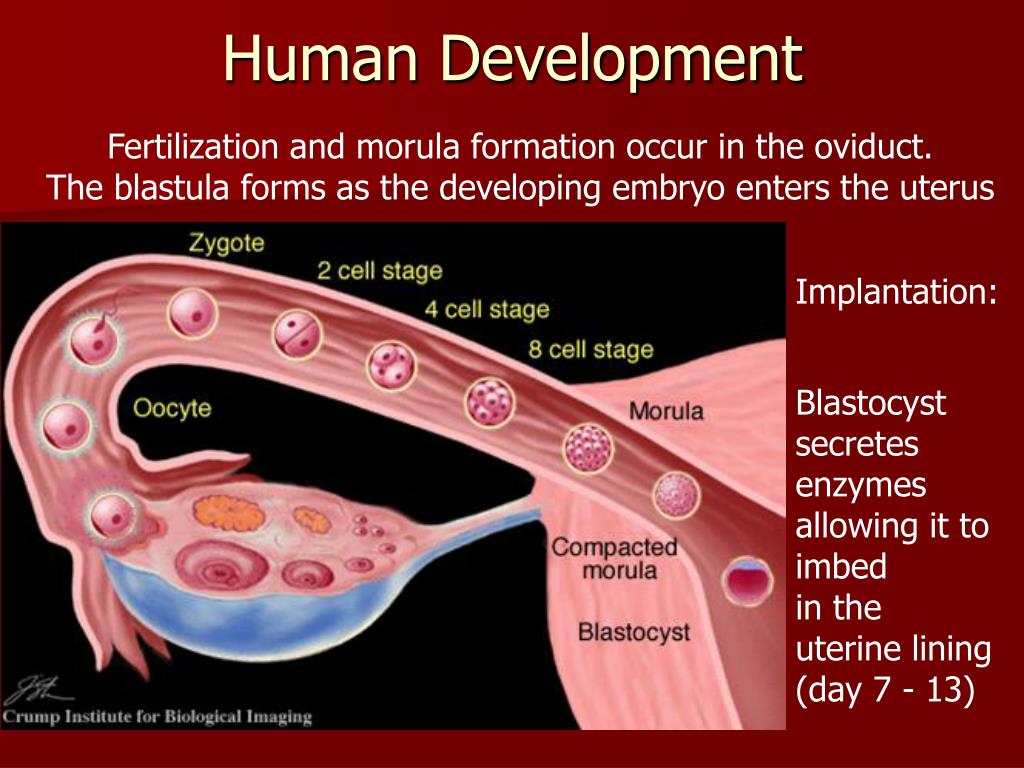 Human Development

Fertilization and morula formation occur in the oviduct.
The blastula forms as the developing embryo enters the uterus

Zygote
2 cell stage
4 cell stage
8 cell stage
Oocyte
Morula
Compacted morula
Blastocyst
Crump Institute for Biological Imaging

Implantation:

Blastocyst secretes enzymes allowing it to imbed in the uterine lining (day 7 - 13)